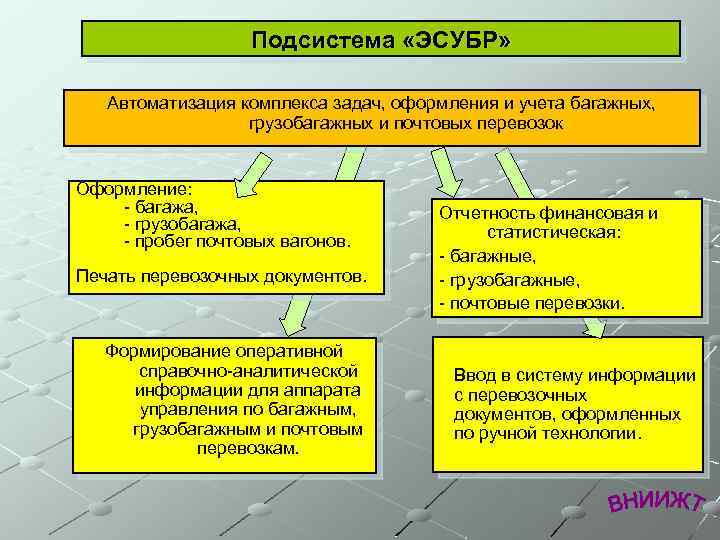 Подсистема «ЭСУБР»

Автоматизация комплекса задач, оформления и учета багажных, грузобагажных и почтовых перевозок

Оформление:
- багажа,
- грузобагажа,
- пробег почтовых вагонов.

Печать перевозочных документов.

Отчетность финансовая и статистическая:
- багажные,
- грузобагажные,
- почтовые перевозки.

Формирование оперативной справочно-аналитической информации для аппарата управления по багажным, грузобагажным и почтовым перевозкам.

Ввод в систему информации с перевозочных документов, оформленных по ручной технологии.

ВНИИЖТ